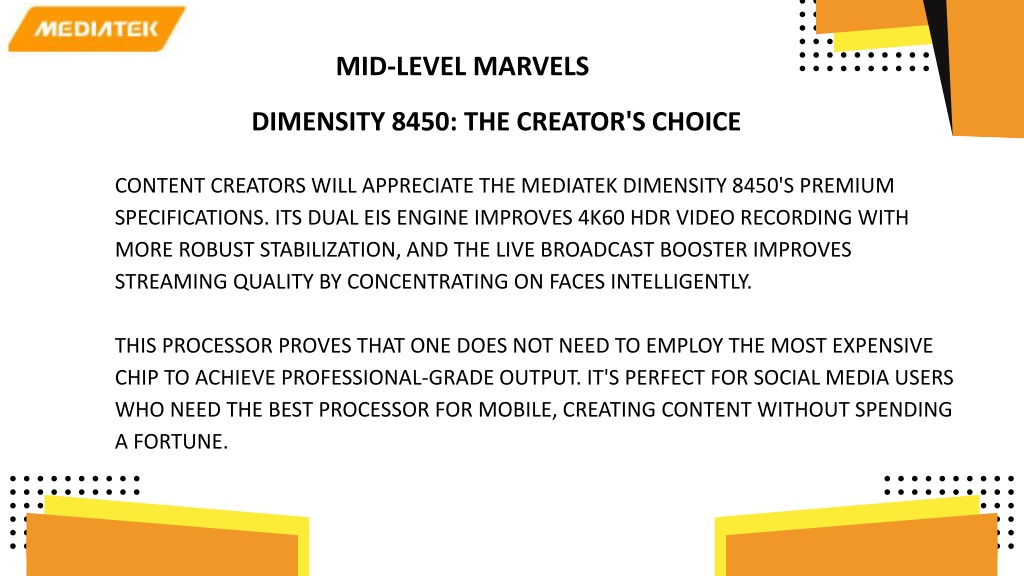 MEDIATEK

MID-LEVEL MARVELS

DIMENSITY 8450: THE CREATOR'S CHOICE

CONTENT CREATORS WILL APPRECIATE THE MEDIATEK DIMENSITY 8450'S PREMIUM SPECIFICATIONS. ITS DUAL EIS ENGINE IMPROVES 4K60 HDR VIDEO RECORDING WITH MORE ROBUST STABILIZATION, AND THE LIVE BROADCAST BOOSTER IMPROVES STREAMING QUALITY BY CONCENTRATING ON FACES INTELLIGENTLY.

THIS PROCESSOR PROVES THAT ONE DOES NOT NEED TO EMPLOY THE MOST EXPENSIVE CHIP TO ACHIEVE PROFESSIONAL-GRADE OUTPUT. IT'S PERFECT FOR SOCIAL MEDIA USERS WHO NEED THE BEST PROCESSOR FOR MOBILE, CREATING CONTENT WITHOUT SPENDING A FORTUNE.